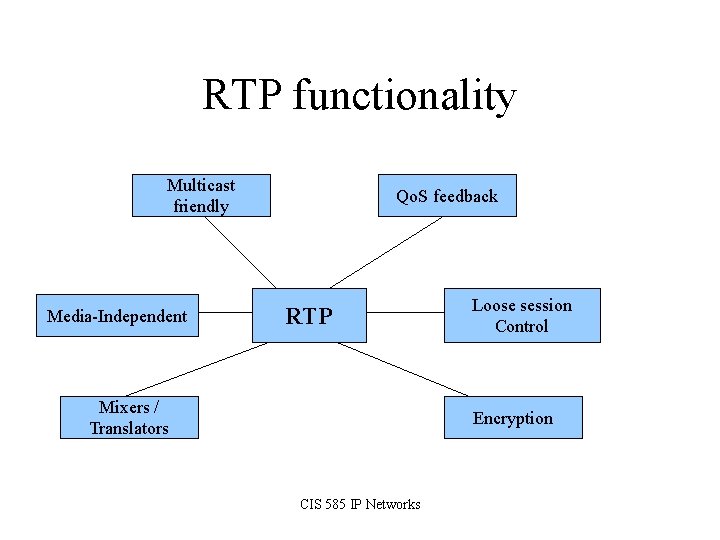 RTP functionality

Multicast friendly

QoS feedback

Media-Independent

RTP

Loose session Control

Mixers / Translators

Encryption

CIS 585 IP Networks